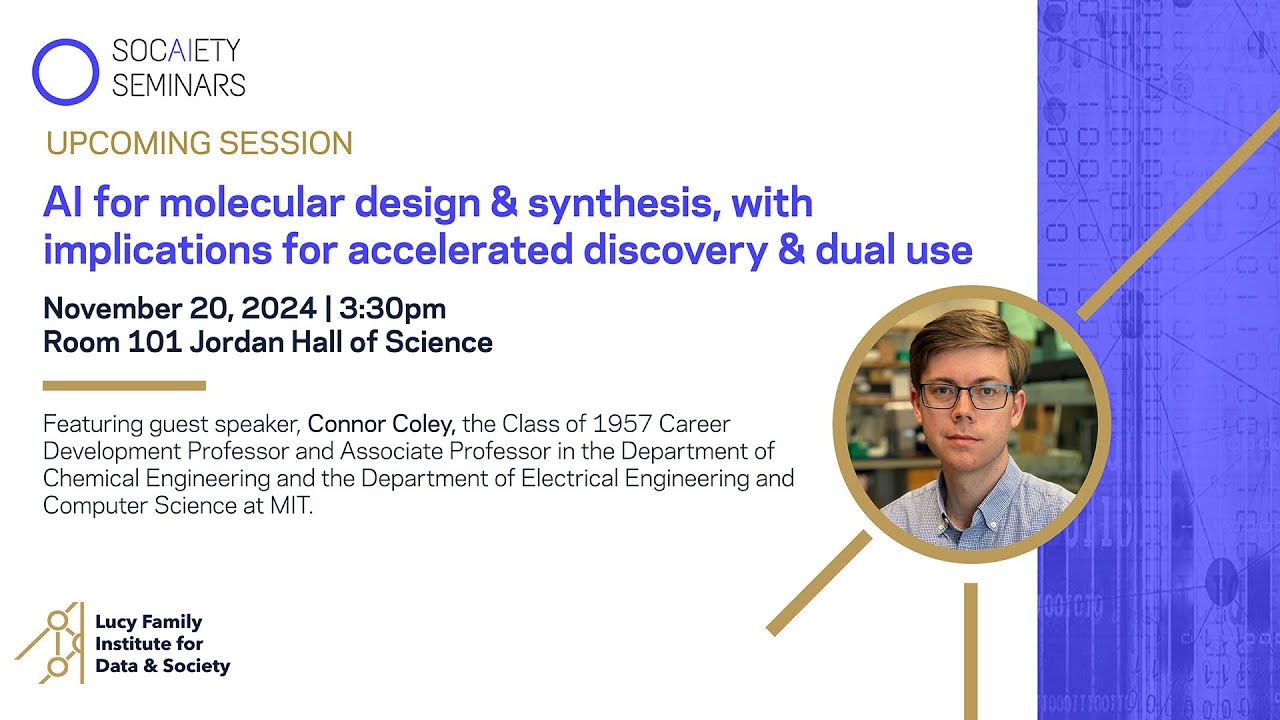 SOCAIETY SEMINARS

UPCOMING SESSION

AI for molecular design & synthesis, with implications for accelerated discovery & dual use

November 20, 2024 | 3:30pm
Room 101 Jordan Hall of Science

Featuring guest speaker, Connor Coley, the Class of 1957 Career Development Professor and Associate Professor in the Department of Chemical Engineering and the Department of Electrical Engineering and Computer Science at MIT.

Lucy Family Institute for Data & Society